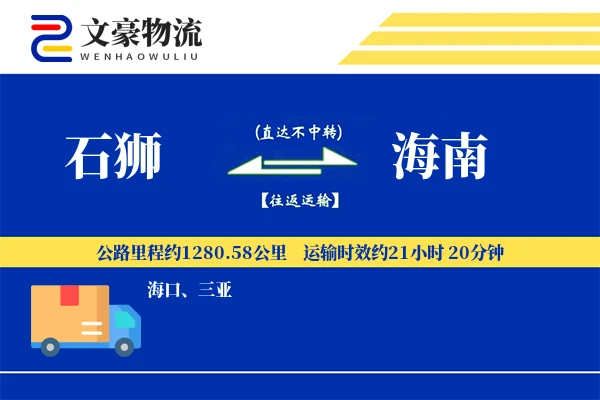 文豪物流
WENHAOWULIU

石狮

(直达不中转)

【往返运输】

海南

公路里程约1280.58公里 运输时效约21小时 20分钟

海口、三亚